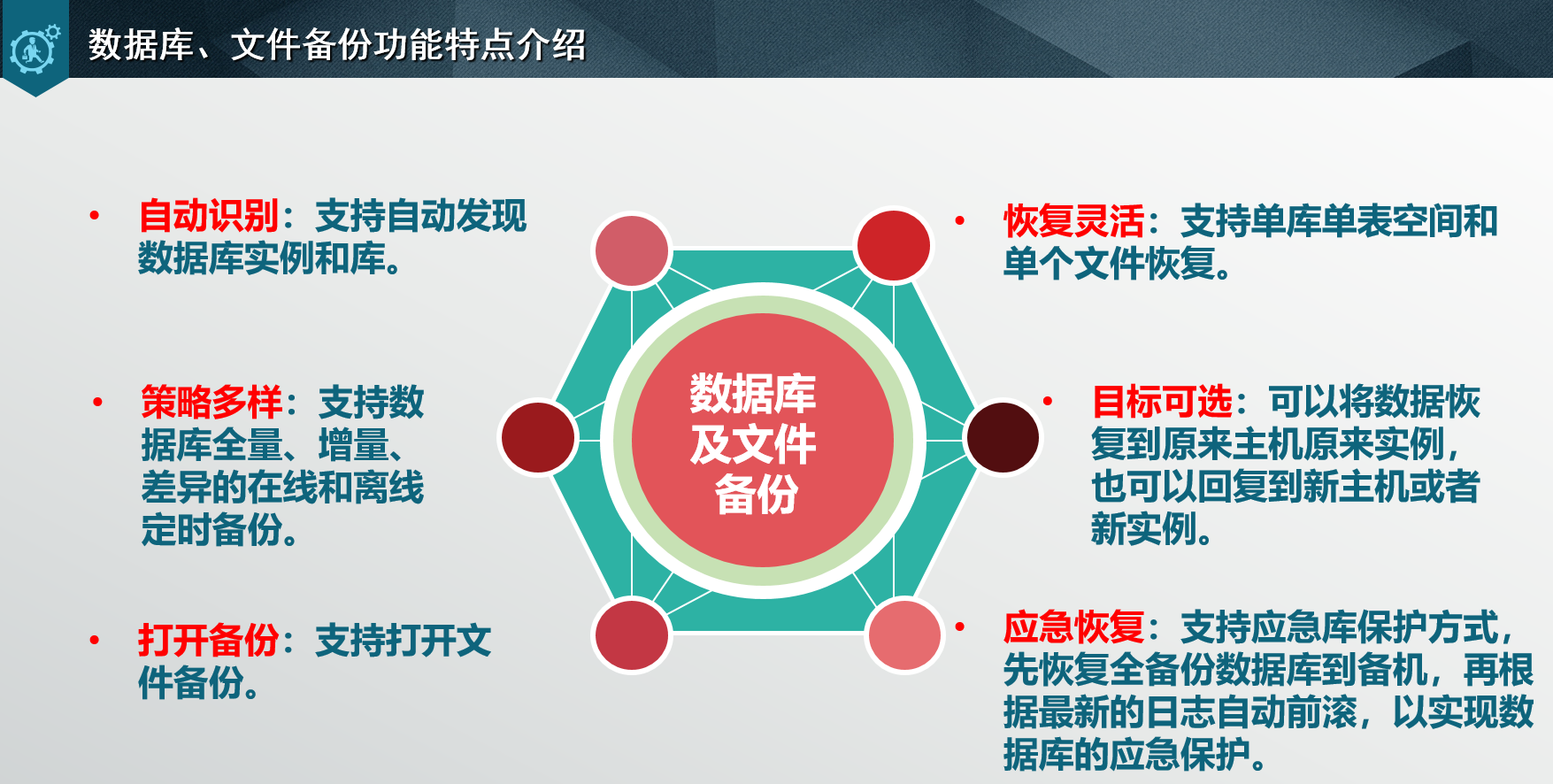 数据库、文件备份功能特点介绍

• 自动识别：支持自动发现数据库实例和库。

• 策略多样：支持数据库全量、增量、差异的在线和离线定时备份。

• 打开备份：支持打开文件备份。

数据库及文件备份

• 恢复灵活：支持单库单表空间和单个文件恢复。

• 目标可选：可以将数据恢复到原来主机原来实例，也可以回复到新主机或者新实例。

• 应急恢复：支持应急库保护方式，先恢复全备份数据库到备机，再根据最新的日志自动前滚，以实现数据库的应急保护。